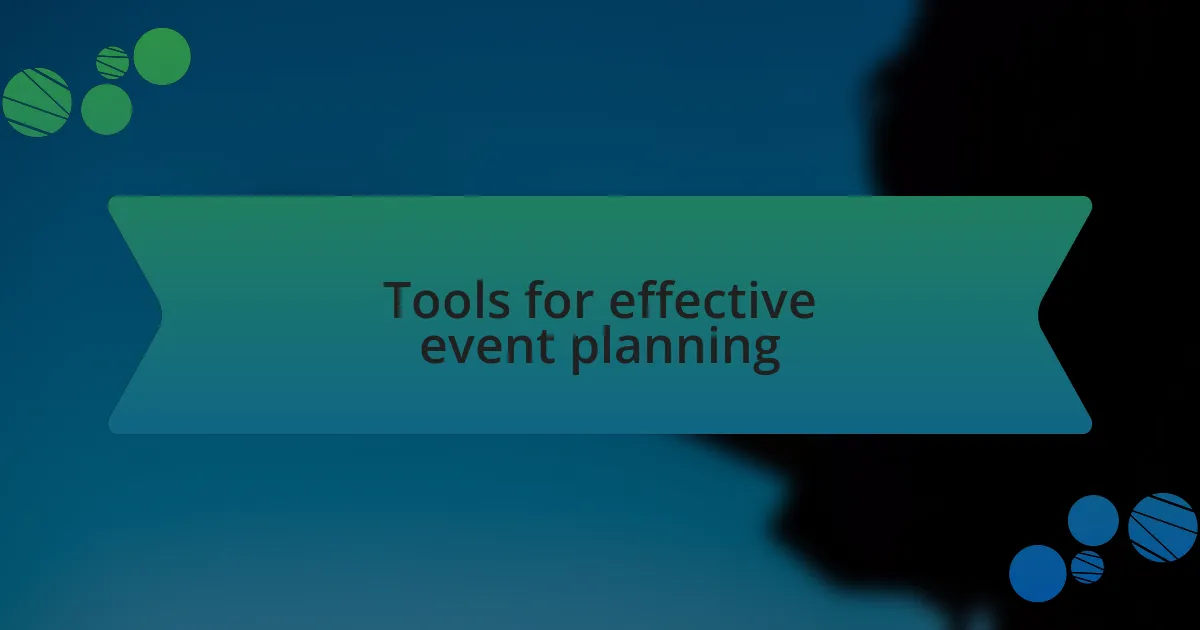 Tools for effective event planning